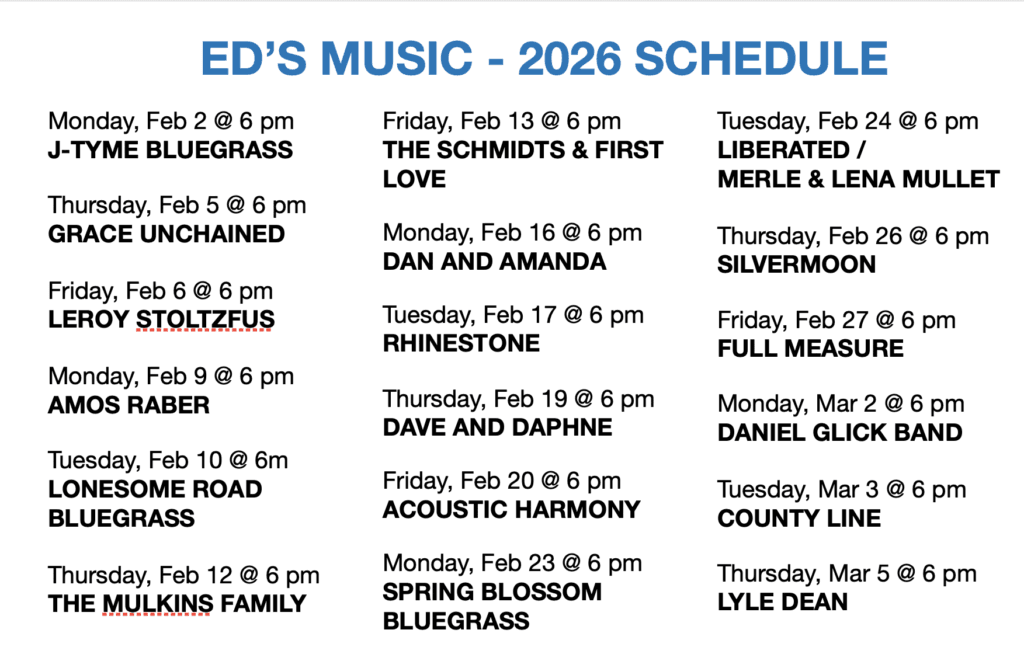 ED'S MUSIC - 2026 SCHEDULE

Monday, Feb 2 @ 6 pm
J-TYME BLUEGRASS

Thursday, Feb 5 @ 6 pm
GRACE UNCHAINED

Friday, Feb 6 @ 6 pm
LEROY STOLTZFUS

Monday, Feb 9 @ 6 pm
AMOS RABER

Tuesday, Feb 10 @ 6m
LONESOME ROAD BLUEGRASS

Thursday, Feb 12 @ 6 pm
THE MULKINS FAMILY

Friday, Feb 13 @ 6 pm
THE SCHMIDTS & FIRST LOVE

Monday, Feb 16 @ 6 pm
DAN AND AMANDA

Tuesday, Feb 17 @ 6 pm
RHINESTONE

Thursday, Feb 19 @ 6 pm
DAVE AND DAPHNE

Friday, Feb 20 @ 6 pm
ACOUSTIC HARMONY

Monday, Feb 23 @ 6 pm
SPRING BLOSSOM BLUEGRASS

Tuesday, Feb 24 @ 6 pm
LIBERATED /
MERLE & LENA MULLET

Thursday, Feb 26 @ 6 pm
SILVERMOON

Friday, Feb 27 @ 6 pm
FULL MEASURE

Monday, Mar 2 @ 6 pm
DANIEL GLICK BAND

Tuesday, Mar 3 @ 6 pm
COUNTY LINE

Thursday, Mar 5 @ 6 pm
LYLE DEAN